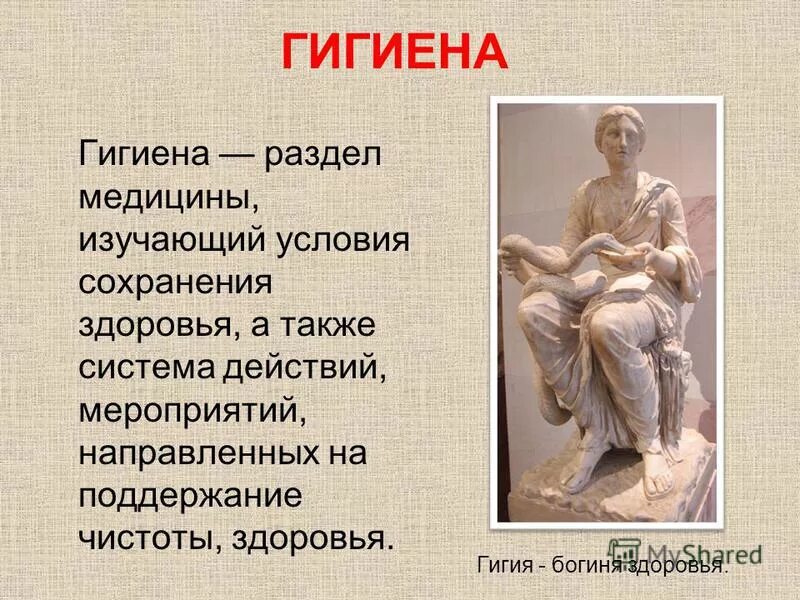 ГИГИЕНА

Гигиена — раздел медицины, изучающий условия сохранения здоровья, а также система действий, мероприятий, направленных на поддержание чистоты, здоровья.

MyShared

Гигия - богиня здоровья.